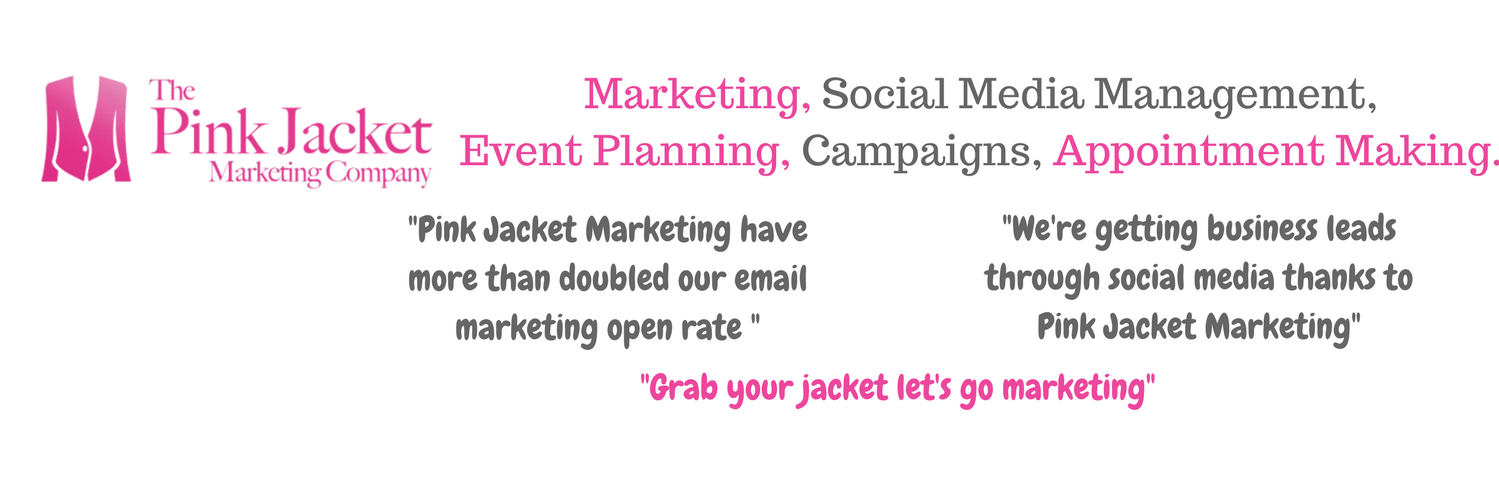 The Pink Jacket Marketing Company

Marketing, Social Media Management, Event Planning, Campaigns, Appointment Making.

"Pink Jacket Marketing have more than doubled our email marketing open rate "

"We're getting business leads through social media thanks to Pink Jacket Marketing"

"Grab your jacket let's go marketing"